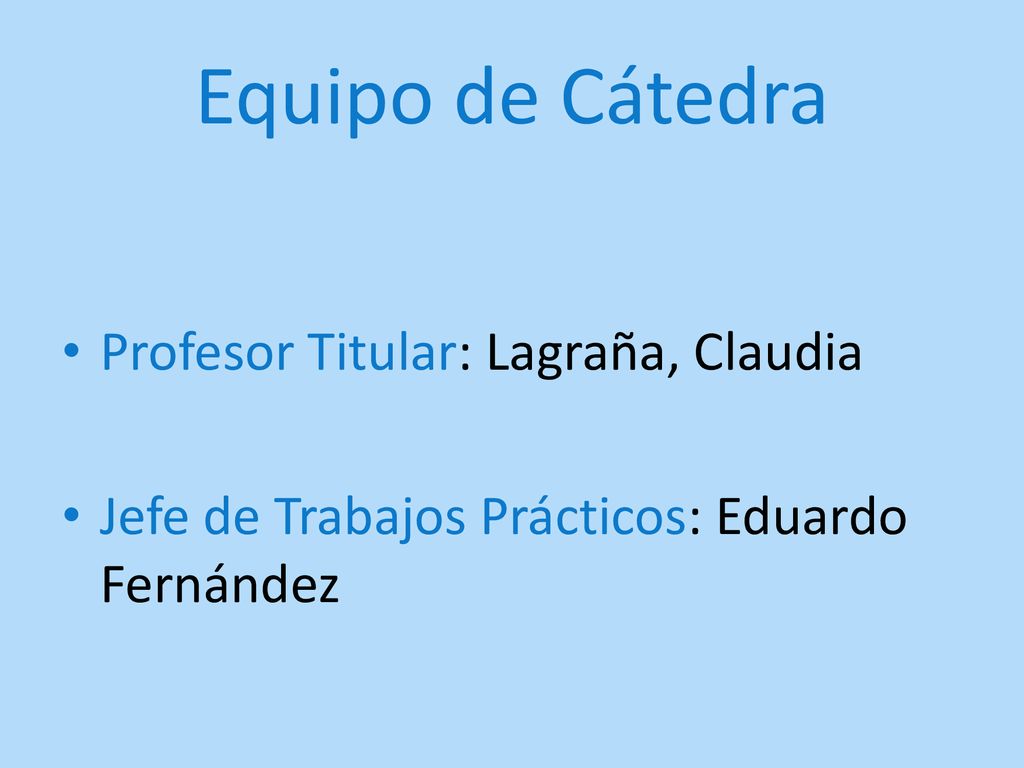 Equipo de Cátedra

• Profesor Titular: Lagraña, Claudia

• Jefe de Trabajos Prácticos: Eduardo Fernández